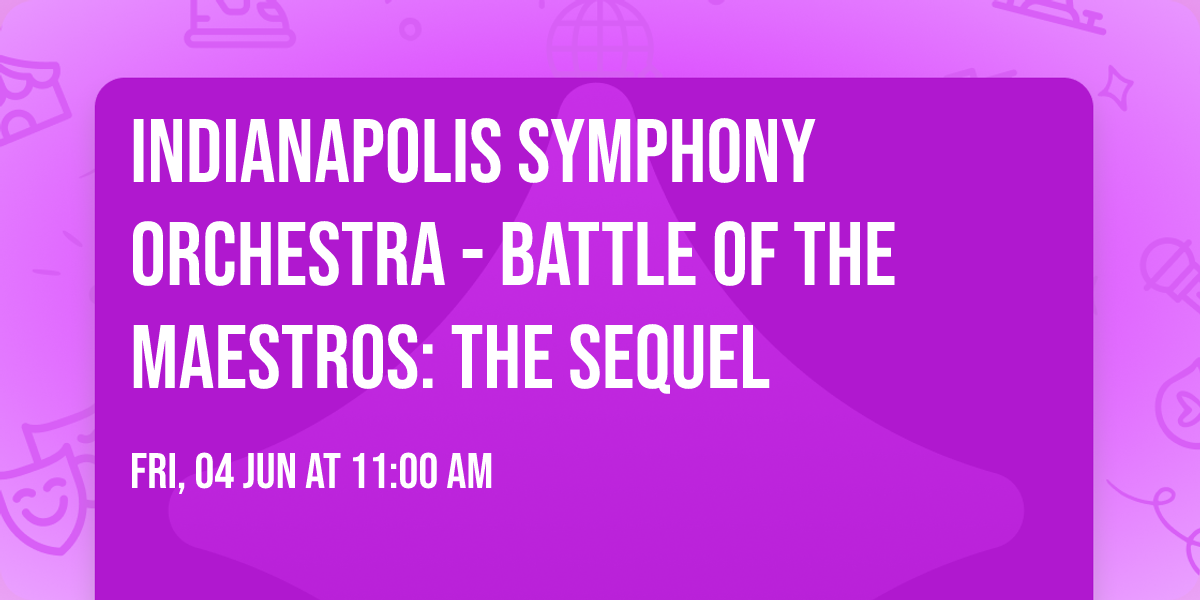 INDIANAPOLIS SYMPHONY ORCHESTRA - BATTLE OF THE MAESTROS: THE SEQUEL

FRI, 04 JUN AT 11:00 AM